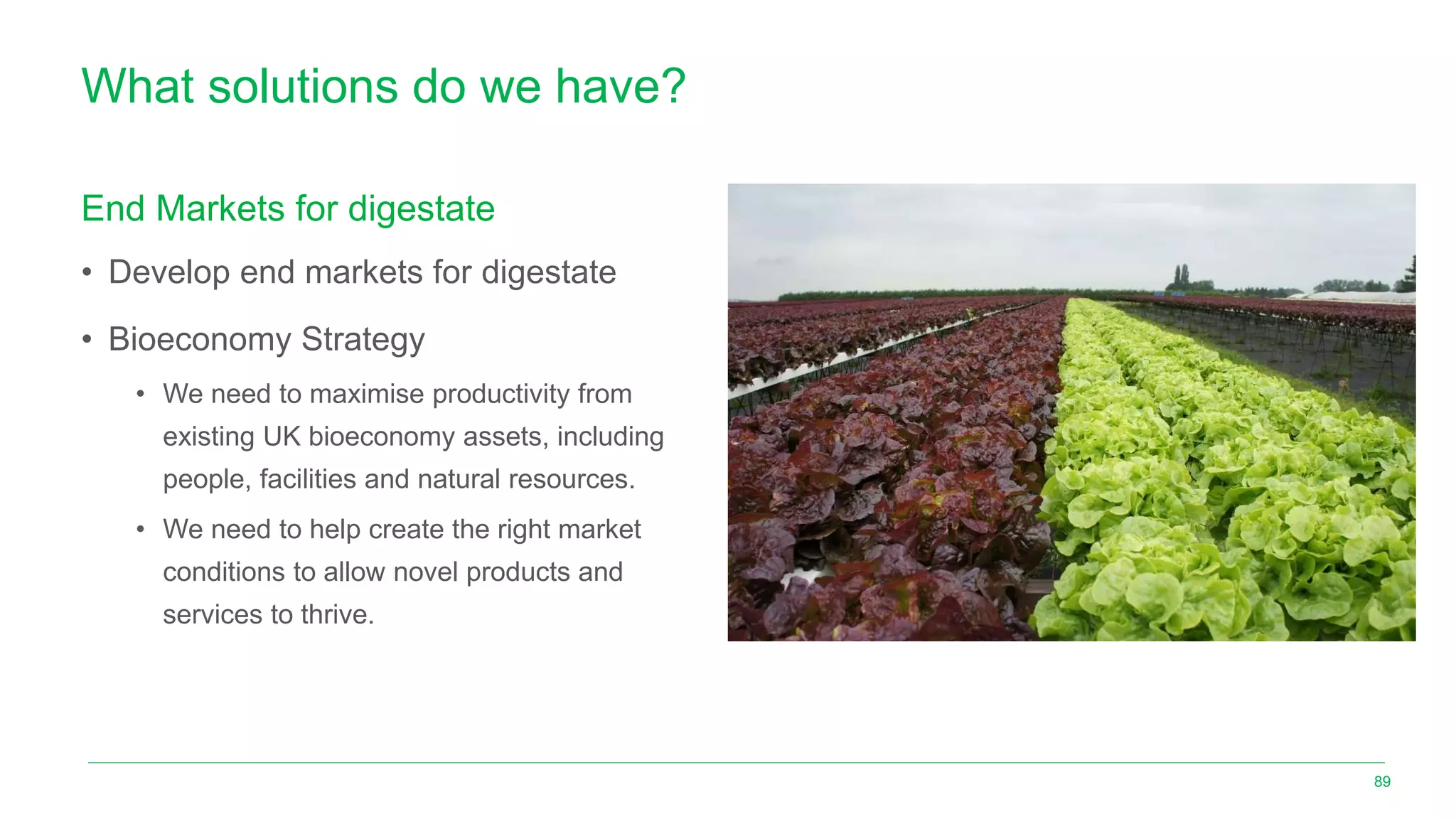 What solutions do we have?

End Markets for digestate

• Develop end markets for digestate

• Bioeconomy Strategy

• We need to maximise productivity from existing UK bioeconomy assets, including people, facilities and natural resources.

• We need to help create the right market conditions to allow novel products and services to thrive.

89